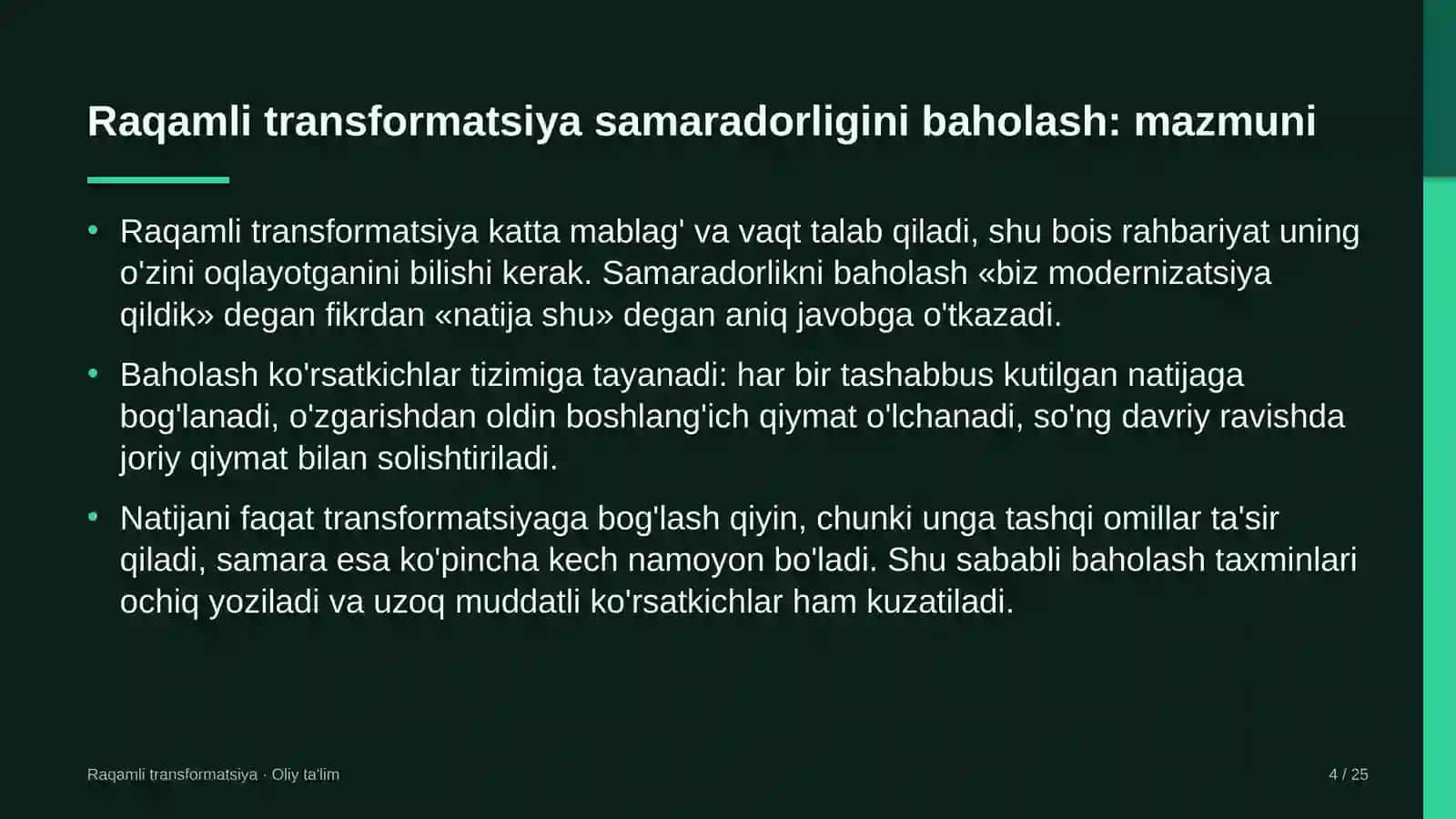 Raqamli transformatsiya samaradorligini baholash: mazmuni

• Raqamli transformatsiya katta mablag' va vaqt talab qiladi, shu bois rahbariyat uning o'zini oqlayotganini bilishi kerak. Samaradorlikni baholash «biz modernizatsiya qildik» degan fikrdan «natija shu» degan aniq javobga o'tkazadi.

• Baholash ko'rsatkichlar tizimiga tayanadi: har bir tashabbus kutilgan natijaga bog'lanadi, o'zgarishdan oldin boshlang'ich qiymat o'lchanadi, so'ng davriy ravishda joriy qiymat bilan solishtiriladi.

• Natijani faqat transformatsiyaga bog'lash qiyin, chunki unga tashqi omillar ta'sir qiladi, samara esa ko'pincha kech namoyon bo'ladi. Shu sababli baholash taxminlari ochiq yoziladi va uzoq muddatli ko'rsatkichlar ham kuzatiladi.

Raqamli transformatsiya · Oliy ta'lim

4 / 25